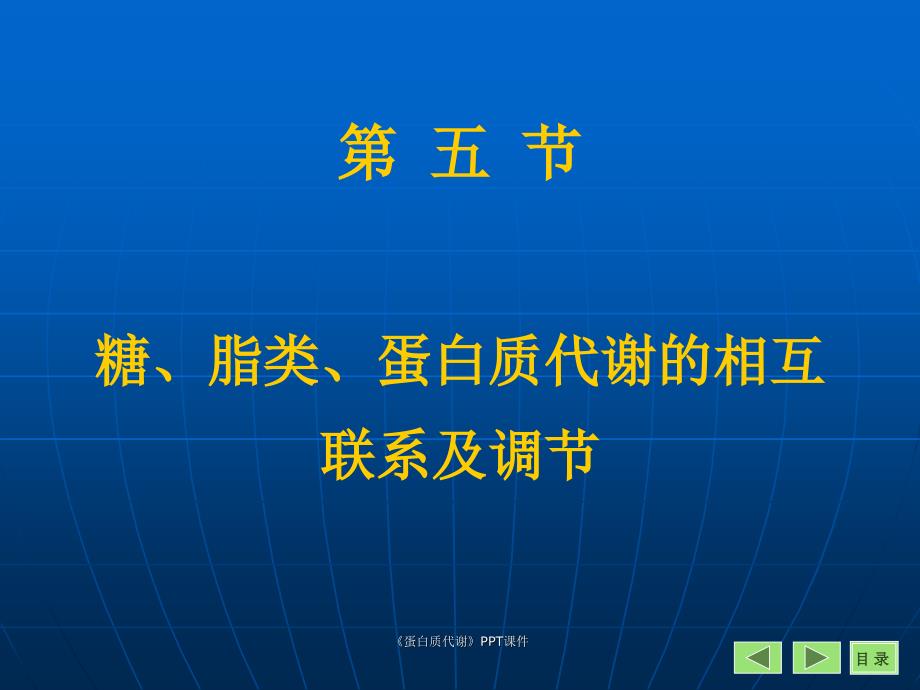 第 五 节

糖、脂类、蛋白质代谢的相互联系及调节

《蛋白质代谢》PPT课件

目 录